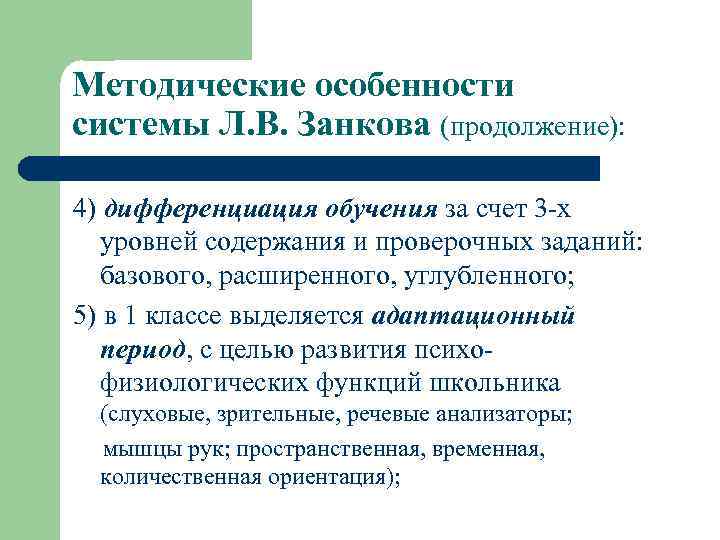 Методические особенности системы Л.В. Занкова (продолжение):

4) дифференциация обучения за счет 3-х уровней содержания и проверочных заданий: базового, расширенного, углубленного;

5) в 1 классе выделяется адаптационный период, с целью развития психофизиологических функций школьника (слуховые, зрительные, речевые анализаторы; мышцы рук; пространственная, временная, количественная ориентация);